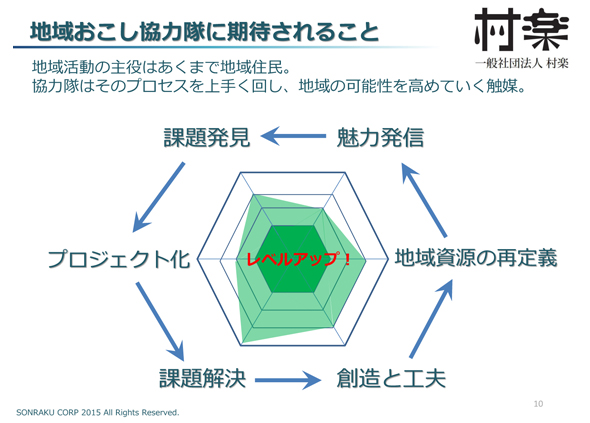 地域おこし協力隊に期待されること

村楽
一般社団法人 村楽

地域活動の主役はあくまで地域住民。
協力隊はそのプロセスを上手く回し、地域の可能性を高めていく触媒。

課題発見

魅力発信

プロジェクト化

レベルアップ！

地域資源の再定義

課題解決

創造と工夫

10

SONRAKU CORP 2015 All Rights Reserved.